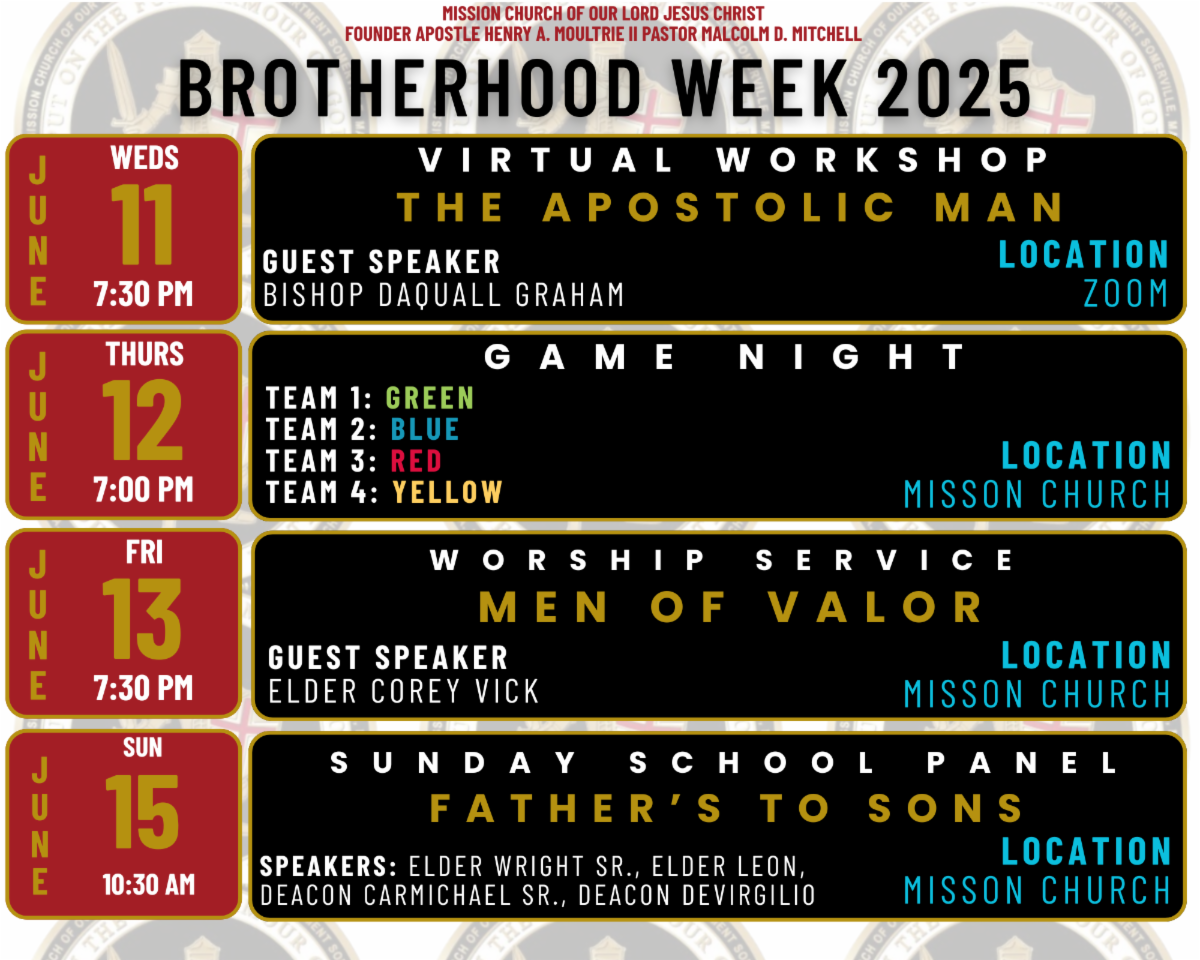 MISSION CHURCH OF OUR LORD JESUS CHRIST
FOUNDER APOSTLE HENRY A. MOULTRIE II PASTOR MALCOLM D. MITCHELL

BROTHERHOOD WEEK 2025

JUNE
WEDS
11
7:30 PM

VIRTUAL WORKSHOP
THE APOSTOLIC MAN
GUEST SPEAKER
BISHOP DAQUALL GRAHAM
LOCATION
ZOOM

JUNE
THURS
12
7:00 PM

GAME NIGHT
TEAM 1: GREEN
TEAM 2: BLUE
TEAM 3: RED
TEAM 4: YELLOW
LOCATION
MISSON CHURCH

JUNE
FRI
13
7:30 PM

WORSHIP SERVICE
MEN OF VALOR
GUEST SPEAKER
ELDER COREY VICK
LOCATION
MISSON CHURCH

JUNE
SUN
15
10:30 AM

SUNDAY SCHOOL PANEL
FATHER'S TO SONS
SPEAKERS: ELDER WRIGHT SR., ELDER LEON, DEACON CARMICHAEL SR., DEACON DEVIRGILIO
LOCATION
MISSON CHURCH